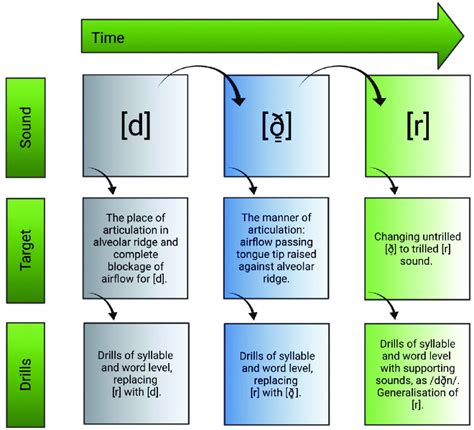 Time

Sound

[d]

[ð̠]

[r]

Target

The place of articulation in alveolar ridge and complete blockage of airflow for [d].

The manner of articulation: airflow passing tongue tip raised against alveolar ridge.

Changing untrilled [ð̠] to trilled [r] sound.

Drills

Drills of syllable and word level, replacing [r] with [d].

Drills of syllable and word level, replacing [r] with [ð̠].

Drills of syllable and word level with supporting sounds, as /dð̠n/. Generalisation of [r].